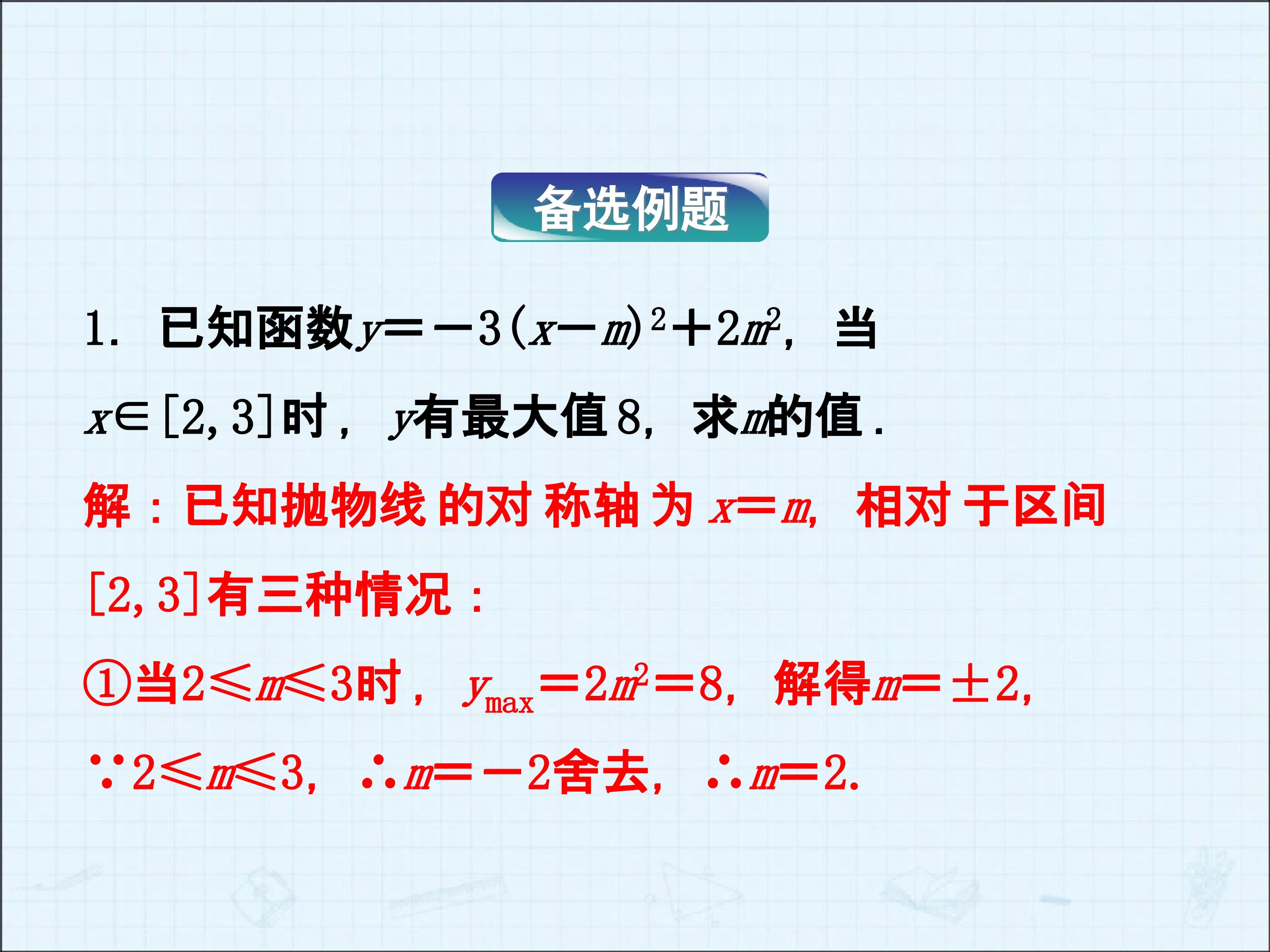 备选例题

1.已知函数$y=-3(x-m)^2+2m^2$，当$x\in[2,3]$时，$y$有最大值8，求$m$的值.

解：已知抛物线的对称轴为$x=m$，相对于区间$[2,3]$有三种情况：

①当$2\leqslant m\leqslant 3$时，$y_{max}=2m^2=8$，解得$m=\pm 2$，

$\because 2\leqslant m\leqslant 3$，$\therefore m=-2$舍去，$\therefore m=2$.